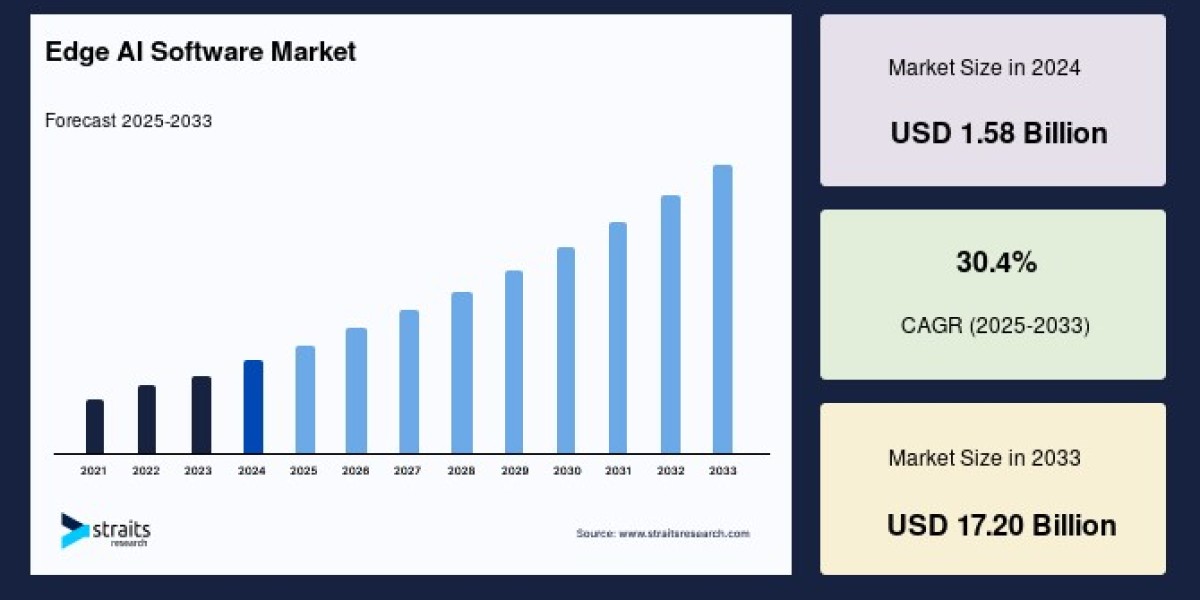 Edge AI Software Market

Forecast 2025-2033

2021 2022 2023 2024 2025 2026 2027 2028 2029 2030 2031 2032 2033

straits research

Source: www.straitsresearch.com

Market Size in 2024

USD 1.58 Billion

30.4%

CAGR (2025-2033)

Market Size in 2033

USD 17.20 Billion